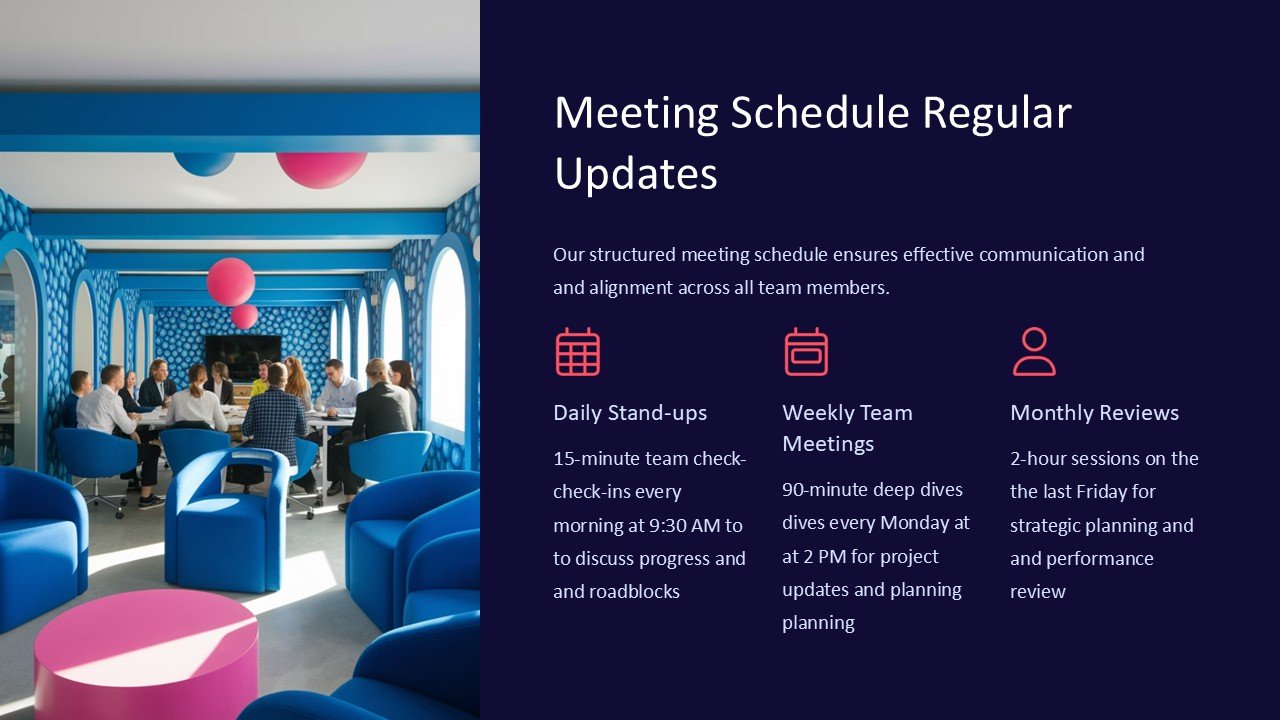 Meeting Schedule Regular Updates

Our structured meeting schedule ensures effective communication and and alignment across all team members.

Daily Stand-ups

15-minute team check-check-ins every morning at 9:30 AM to to discuss progress and and roadblocks

Weekly Team Meetings

90-minute deep dives dives every Monday at at 2 PM for project updates and planning planning

Monthly Reviews

2-hour sessions on the the last Friday for strategic planning and and performance review